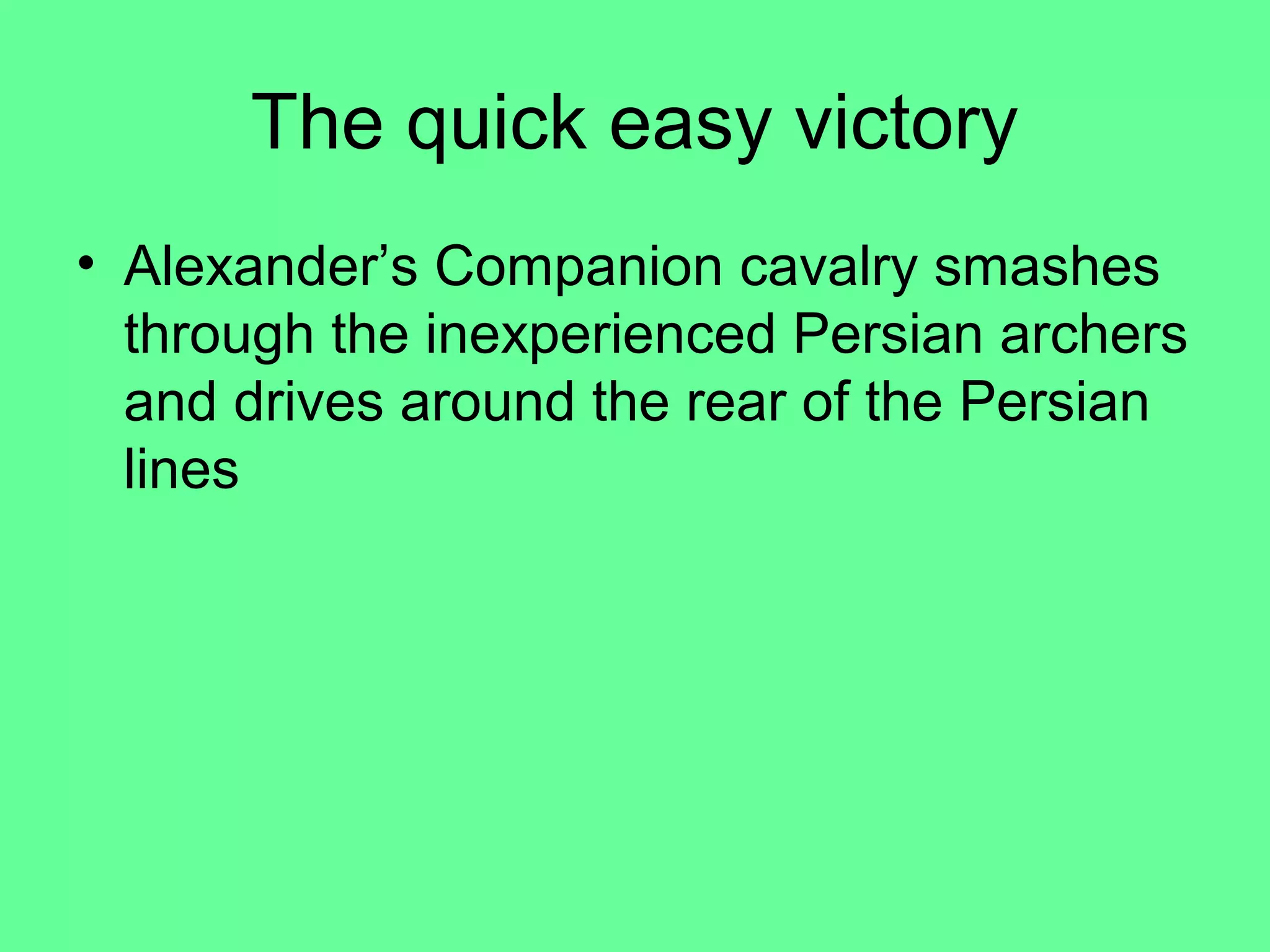 The quick easy victory

• Alexander’s Companion cavalry smashes through the inexperienced Persian archers and drives around the rear of the Persian lines